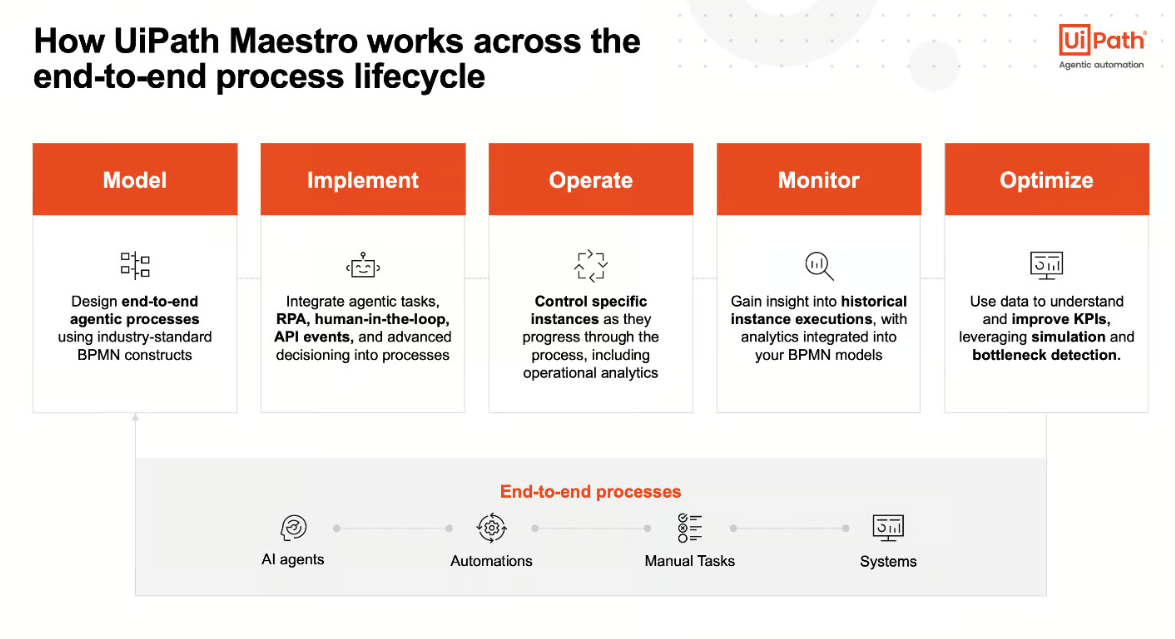 How UiPath Maestro works across the end-to-end process lifecycle

UiPath
Agentic automation

Model

Design end-to-end agentic processes using industry-standard BPMN constructs

Implement

Integrate agentic tasks, RPA, human-in-the-loop, API events, and advanced decisioning into processes

Operate

Control specific instances as they progress through the process, including operational analytics

Monitor

Gain insight into historical instance executions, with analytics integrated into your BPMN models

Optimize

Use data to understand and improve KPIs, leveraging simulation and bottleneck detection.

End-to-end processes

AI agents

Automations

Manual Tasks

Systems